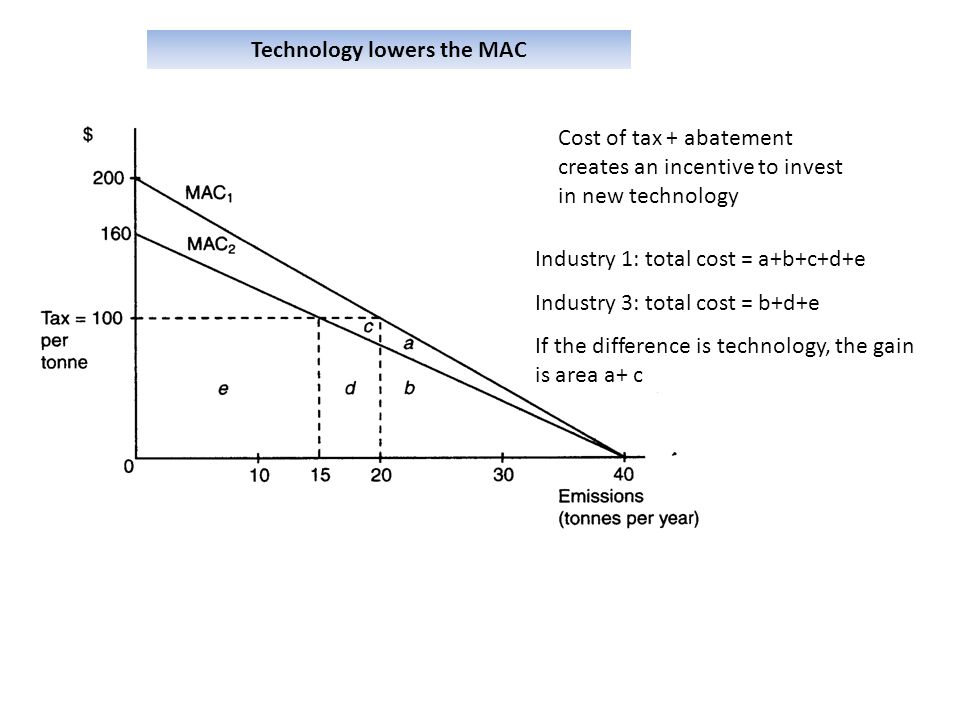 Technology lowers the MAC

$
200
160
Tax = 100 per tonne
0
$MAC_1$
$MAC_2$
c
a
e
d
b
10
15
20
30
40
Emissions (tonnes per year)

Cost of tax + abatement creates an incentive to invest in new technology

Industry 1: total cost = a+b+c+d+e

Industry 3: total cost = b+d+e

If the difference is technology, the gain is area a+ c